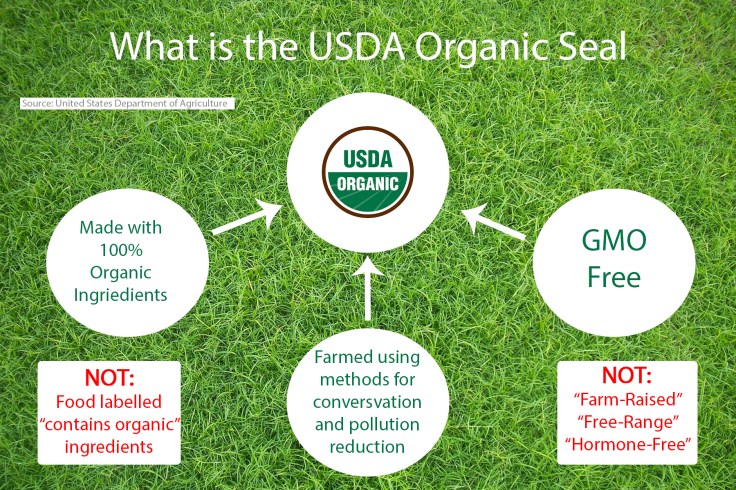 What is the USDA Organic Seal

Source: United States Department of Agriculture

USDA
ORGANIC

Made with 100% Organic Ingriedients

GMO Free

Farmed using methods for conversvation and pollution reduction

NOT:
Food labelled "contains organic" ingredients

NOT:
"Farm-Raised"
"Free-Range"
"Hormone-Free"